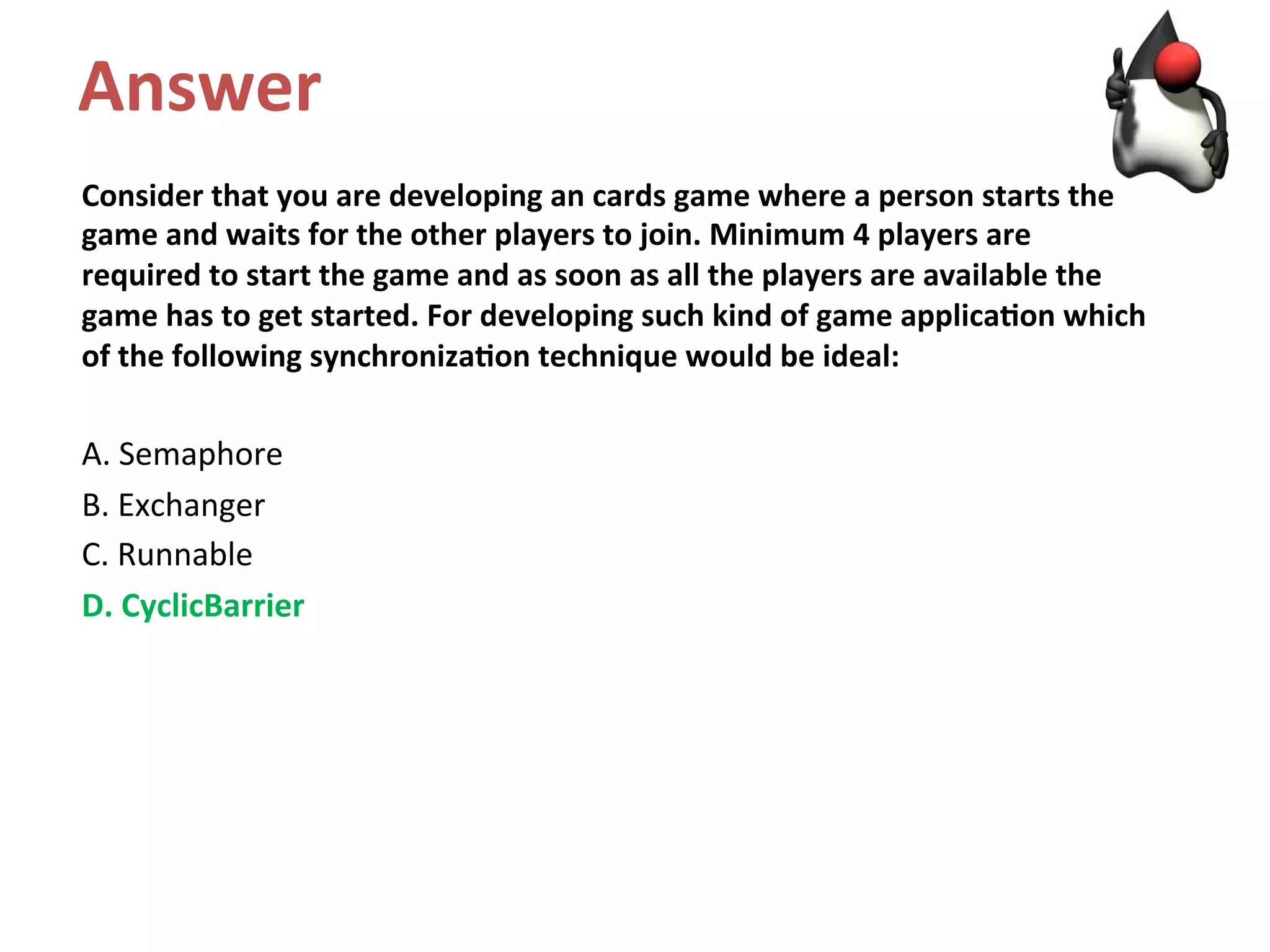 Answer

Consider that you are developing an cards game where a person starts the game and waits for the other players to join. Minimum 4 players are required to start the game and as soon as all the players are available the game has to get started. For developing such kind of game application which of the following synchronization technique would be ideal:

A. Semaphore
B. Exchanger
C. Runnable
D. CyclicBarrier